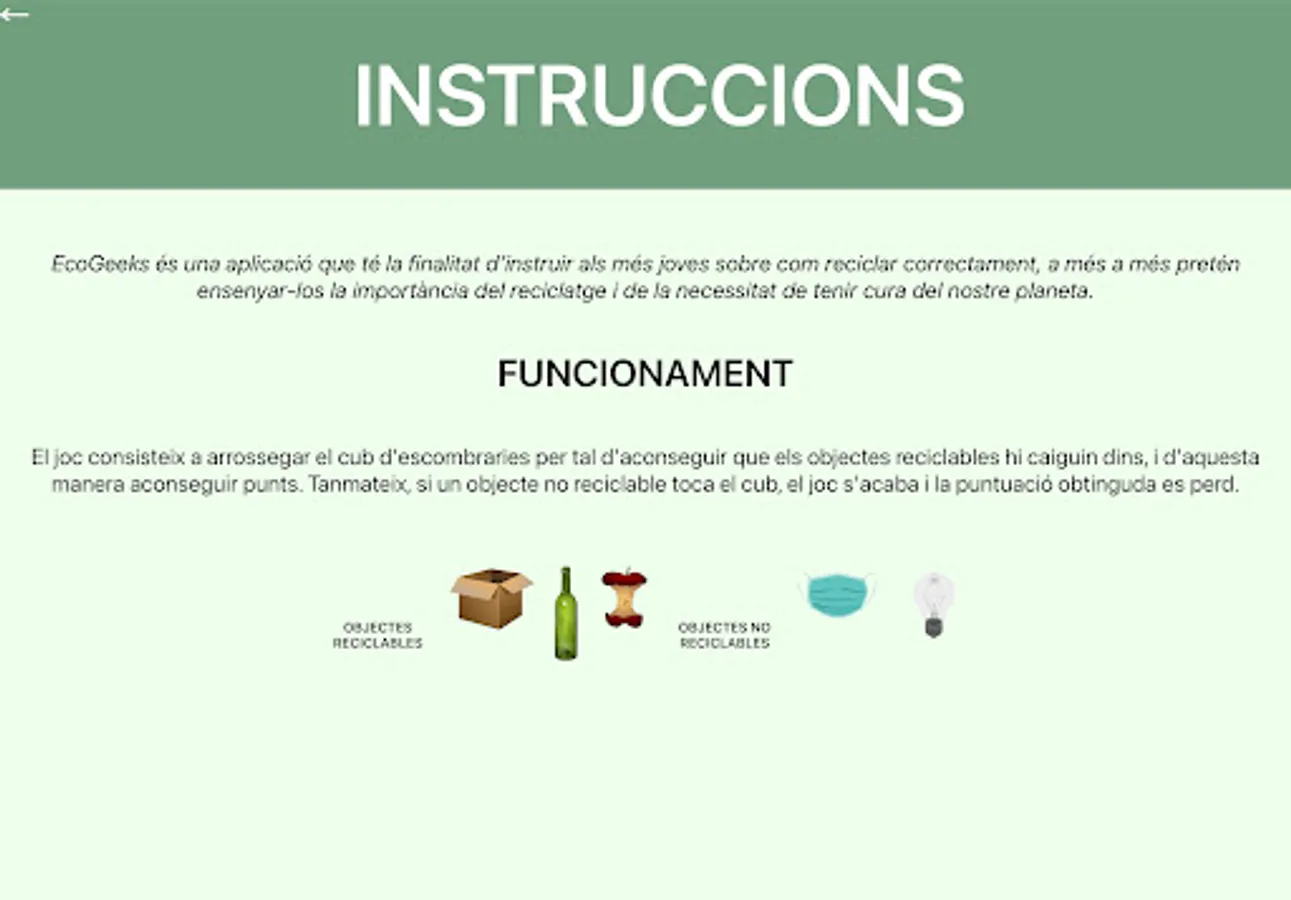 ←

INSTRUCCIONS

EcoGeeks és una aplicació que té la finalitat d'instruir als més joves sobre com reciclar correctament, a més a més pretén ensenyar-los la importància del reciclatge i de la necessitat de tenir cura del nostre planeta.

FUNCIONAMENT

El joc consisteix a arrossegar el cub d'escombraries per tal d'aconseguir que els objectes reciclables hi caiguin dins, i d'aquesta manera aconseguir punts. Tanmateix, si un objecte no reciclable toca el cub, el joc s'acaba i la puntuació obtinguda es perd.

OBJECTES RECICLABLES

OBJECTES NO RECICLABLES